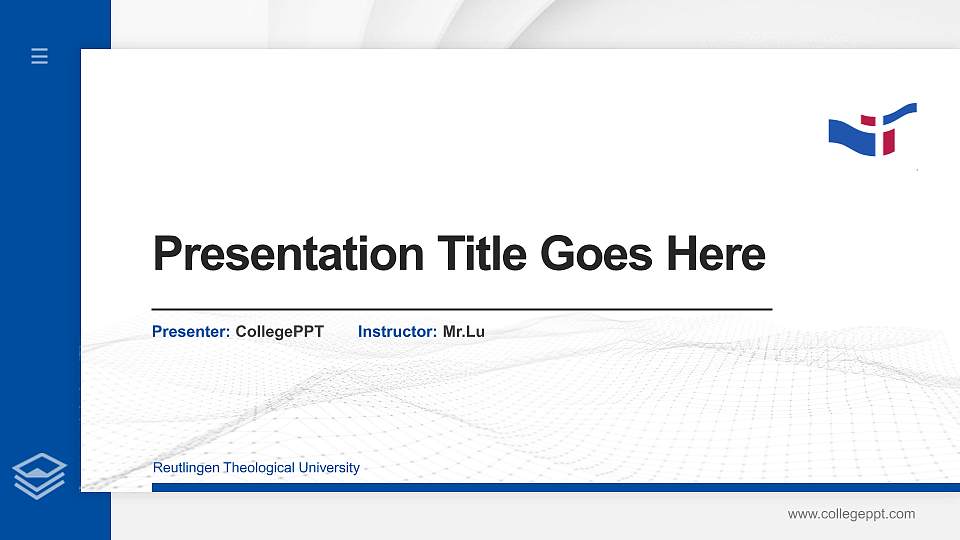 Presentation Title Goes Here

Presenter: CollegePPT Instructor: Mr.Lu

Reutlingen Theological University

www.collegeppt.com